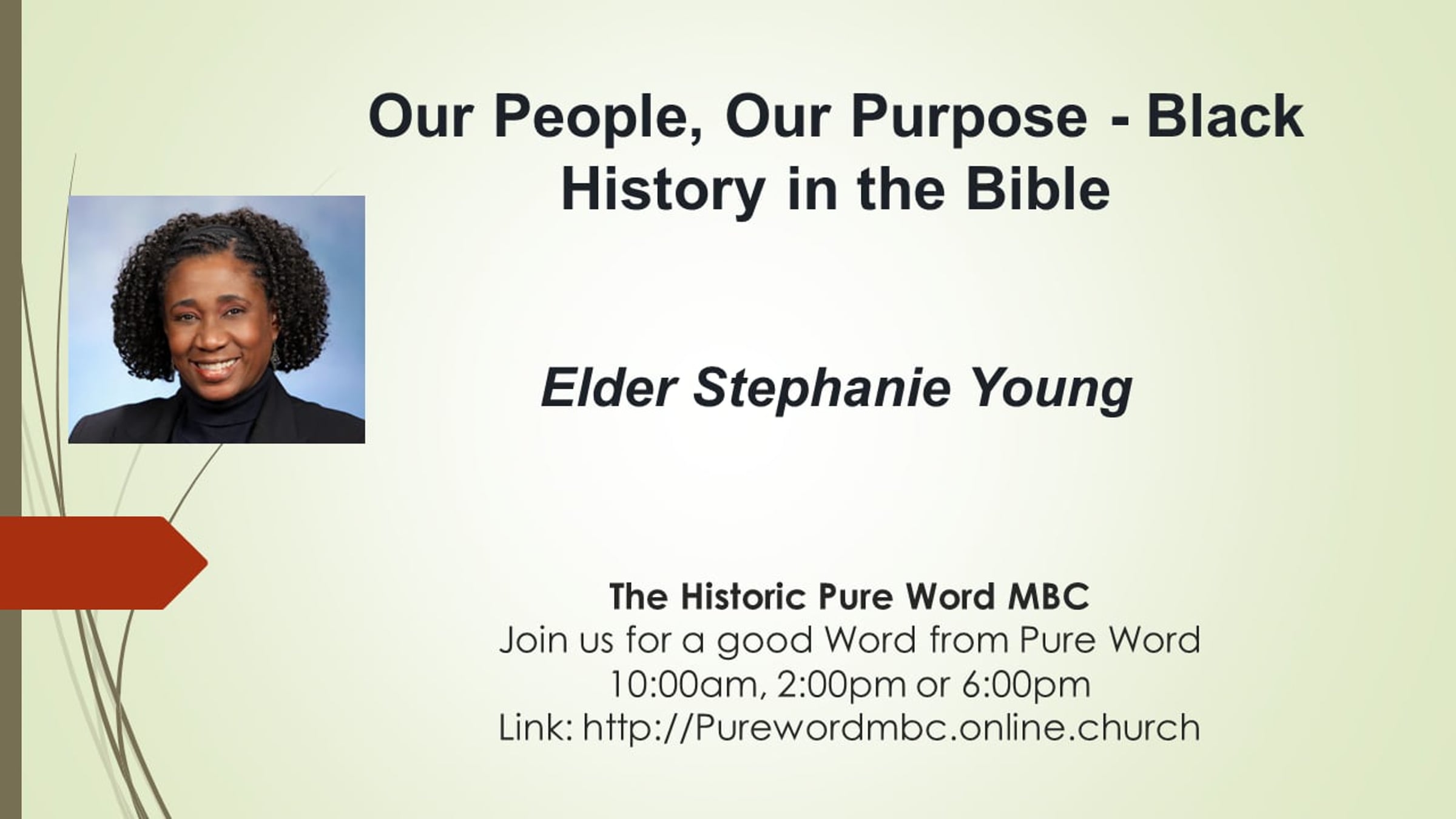 Our People, Our Purpose - Black History in the Bible

Elder Stephanie Young

The Historic Pure Word MBC
Join us for a good Word from Pure Word
10:00am, 2:00pm or 6:00pm
Link: http://Purewordmbc.online.church